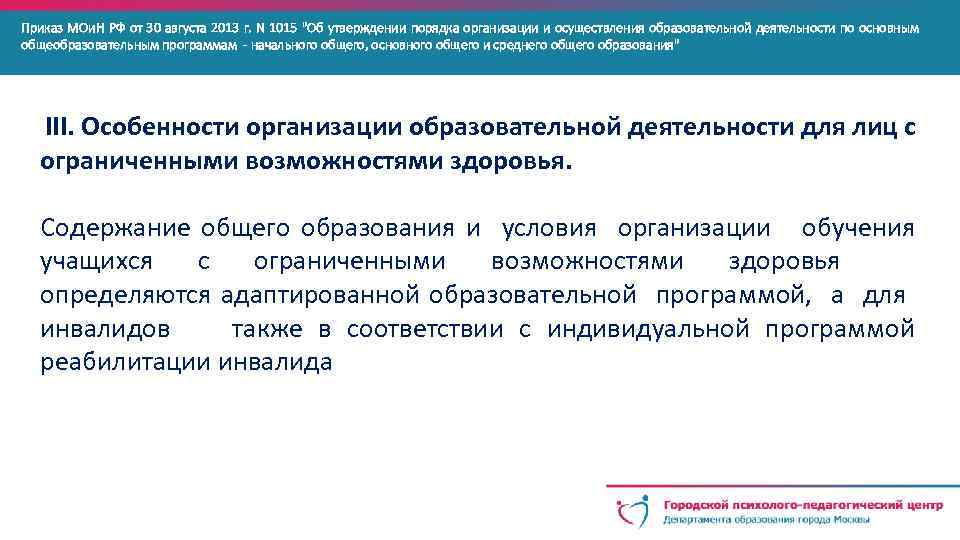 Приказ МОиН РФ от 30 августа 2013 г. N 1015 "Об утверждении порядка организации и осуществления образовательной деятельности по основным общеобразовательным программам - начального общего, основного общего и среднего общего образования"

III. Особенности организации образовательной деятельности для лиц с ограниченными возможностями здоровья.

Содержание общего образования и условия организации обучения учащихся с ограниченными возможностями здоровья определяются адаптированной образовательной программой, а для инвалидов также в соответствии с индивидуальной программой реабилитации инвалида

Городской психолого-педагогический центр
Департамента образования города Москвы